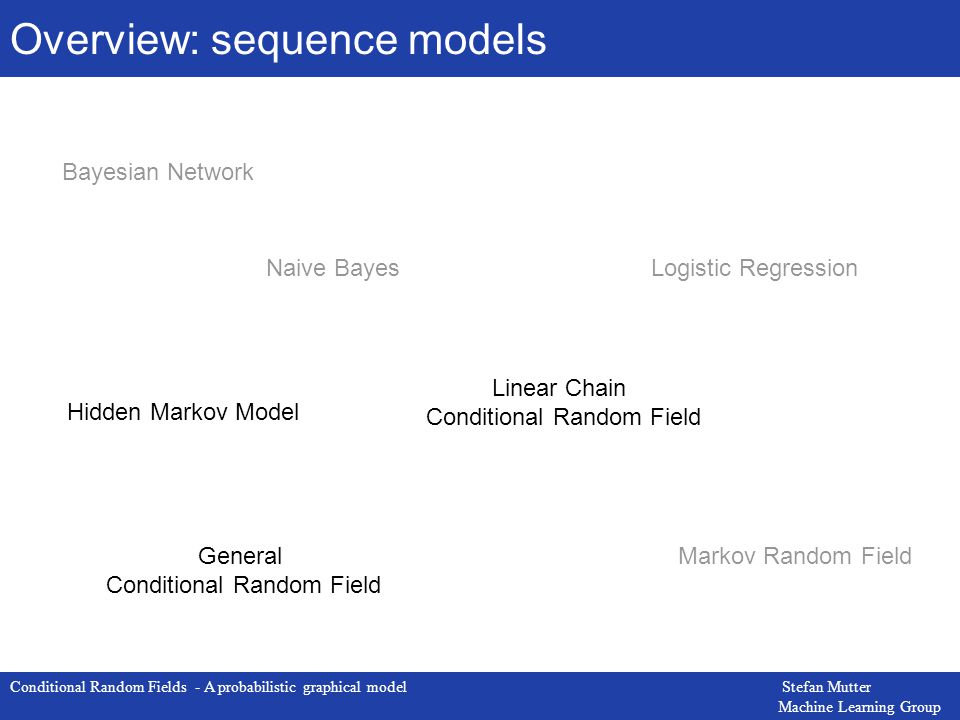 Overview: sequence models

Bayesian Network

Naive Bayes

Logistic Regression

Hidden Markov Model

Linear Chain
Conditional Random Field

General
Conditional Random Field

Markov Random Field

Conditional Random Fields - A probabilistic graphical model

Stefan Mutter
Machine Learning Group